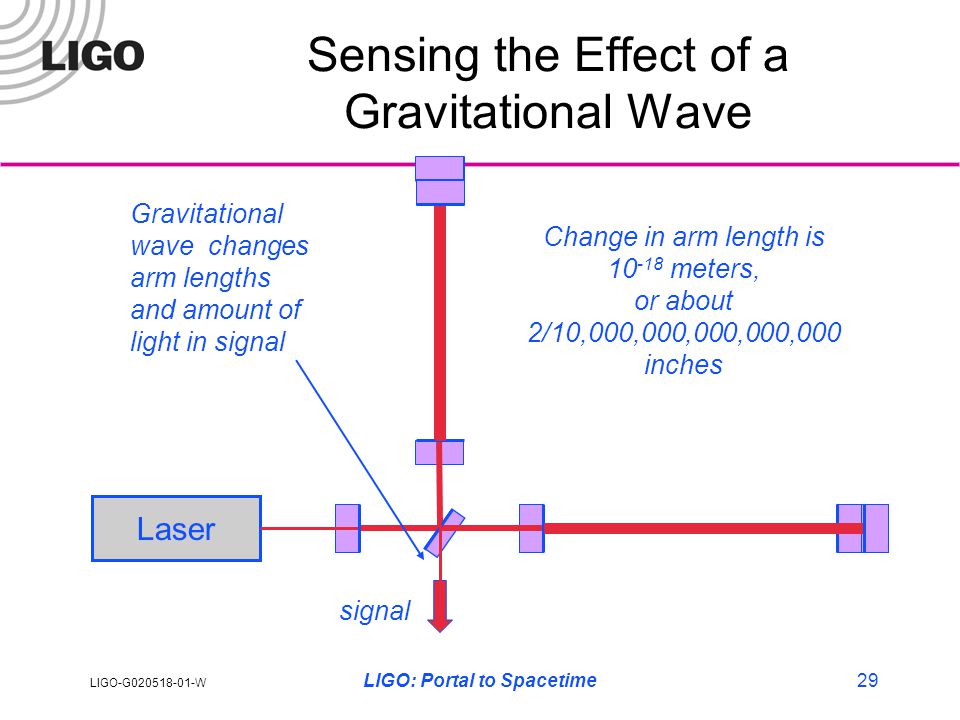 LIGO

Sensing the Effect of a Gravitational Wave

Gravitational wave changes arm lengths and amount of light in signal

Change in arm length is $10^{-18}$ meters, or about 2/10,000,000,000,000,000 inches

Laser

signal

LIGO-G020518-01-W

LIGO: Portal to Spacetime

29